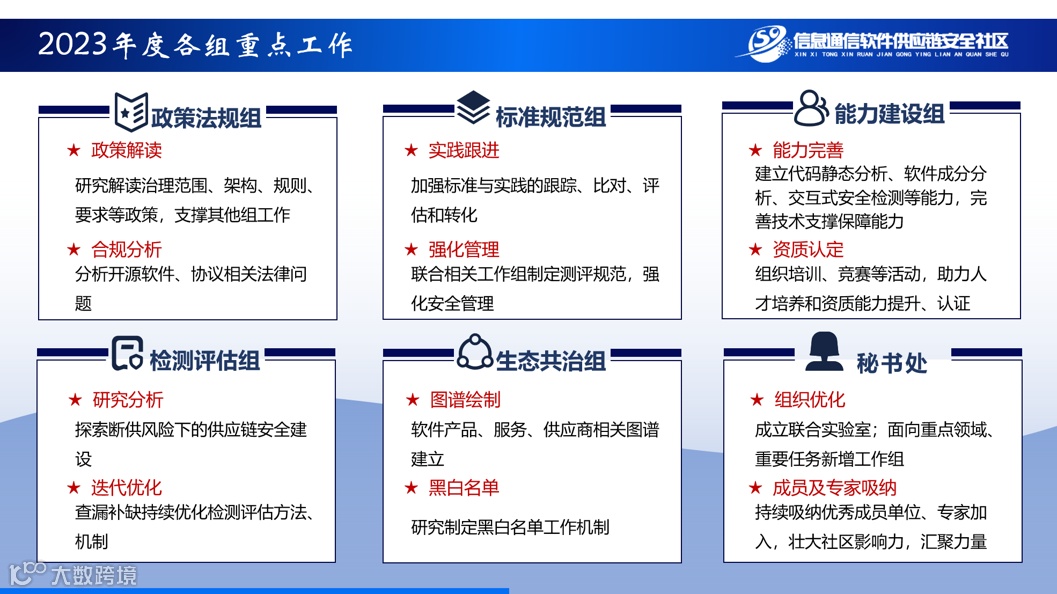 2023年度各组重点工作

信息通信软件供应链安全社区
XIN XI TONG XIN RUAN JIAN GONG YING LIAN AN QUAN SHE QU

政策法规组

★ 政策解读
研究解读治理范围、架构、规则、要求等政策，支撑其他组工作

★ 合规分析
分析开源软件、协议相关法律问题

标准规范组

★ 实践跟进
加强标准与实践的跟踪、比对、评估和转化

★ 强化管理
联合相关工作组制定测评规范，强化安全管理

能力建设组

★ 能力完善
建立代码静态分析、软件成分分析、交互式安全检测等能力，完善技术支撑保障能力

★ 资质认定
组织培训、竞赛等活动，助力人才培养和资质能力提升、认证

检测评估组

★ 研究分析
探索断供风险下的供应链安全建设

★ 迭代优化
查漏补缺持续优化检测评估方法、机制

生态共治组

★ 图谱绘制
软件产品、服务、供应商相关图谱建立

★ 黑白名单
研究制定黑白名单工作机制

秘书处

★ 组织优化
成立联合实验室；面向重点领域、重要任务新增工作组

★ 成员及专家吸纳
持续吸纳优秀成员单位、专家加入，壮大社区影响力，汇聚力量

大数跨境